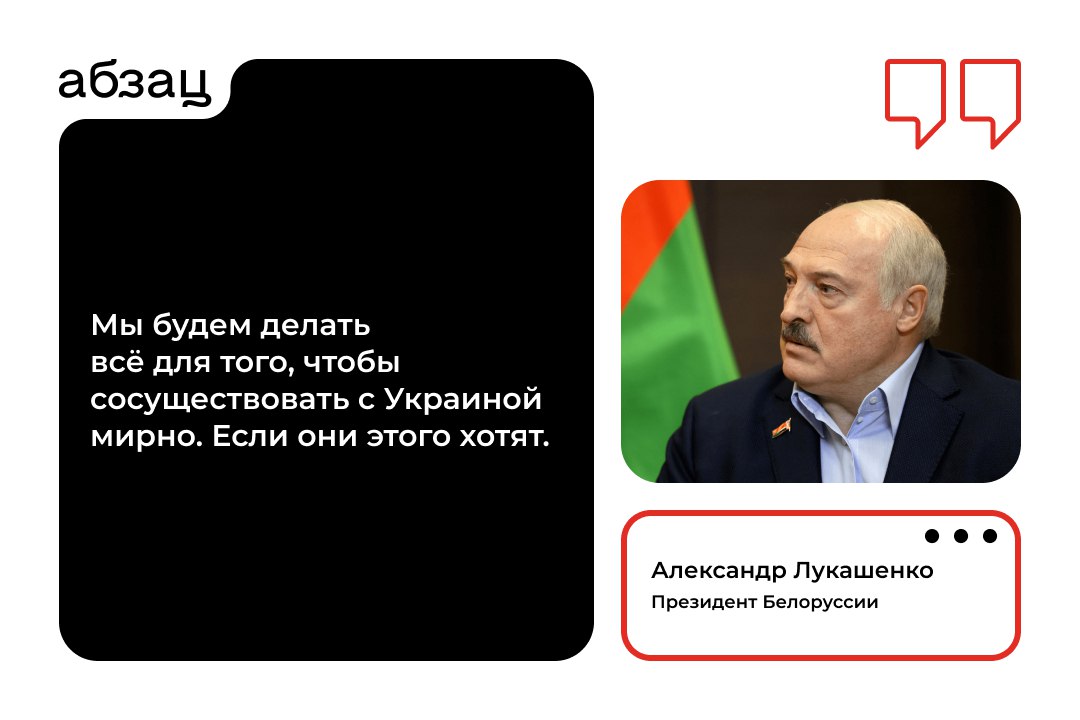 абзац

Мы будем делать всё для того, чтобы сосуществовать с Украиной мирно. Если они этого хотят.

Александр Лукашенко
Президент Белоруссии